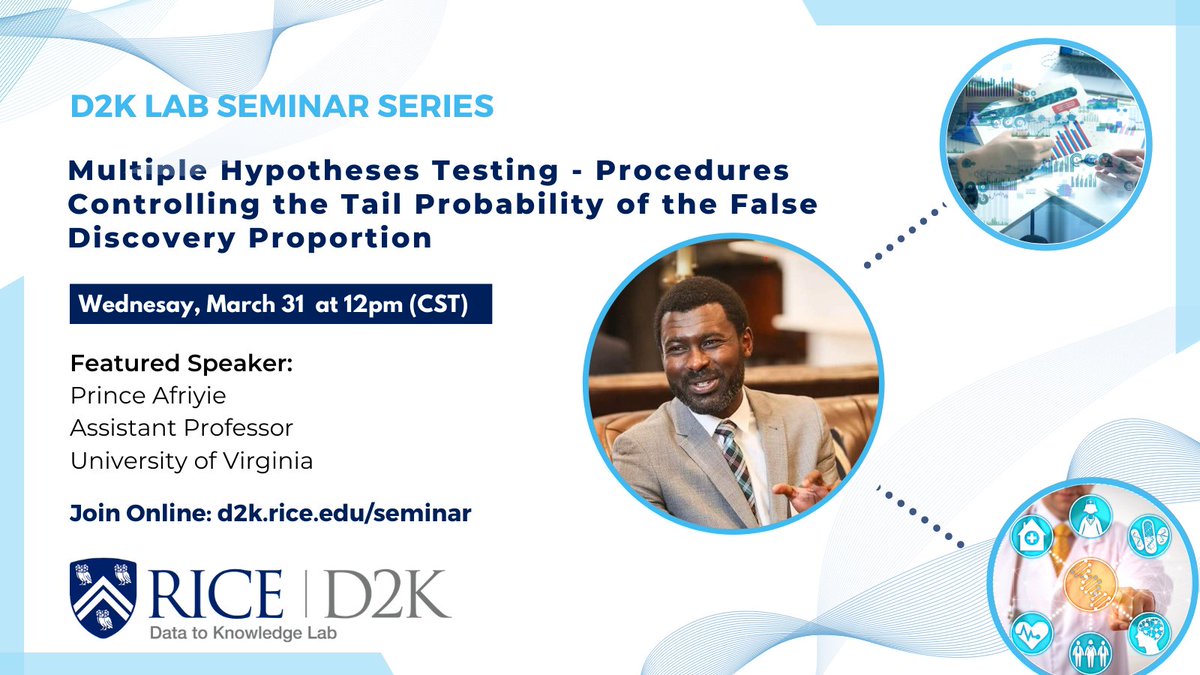 D2K LAB SEMINAR SERIES

Multiple Hypotheses Testing - Procedures Controlling the Tail Probability of the False Discovery Proportion

Wednesay, March 31 at 12pm (CST)

Featured Speaker:
Prince Afriyie
Assistant Professor
University of Virginia

Join Online: d2k.rice.edu/seminar

RICE | D2K
Data to Knowledge Lab